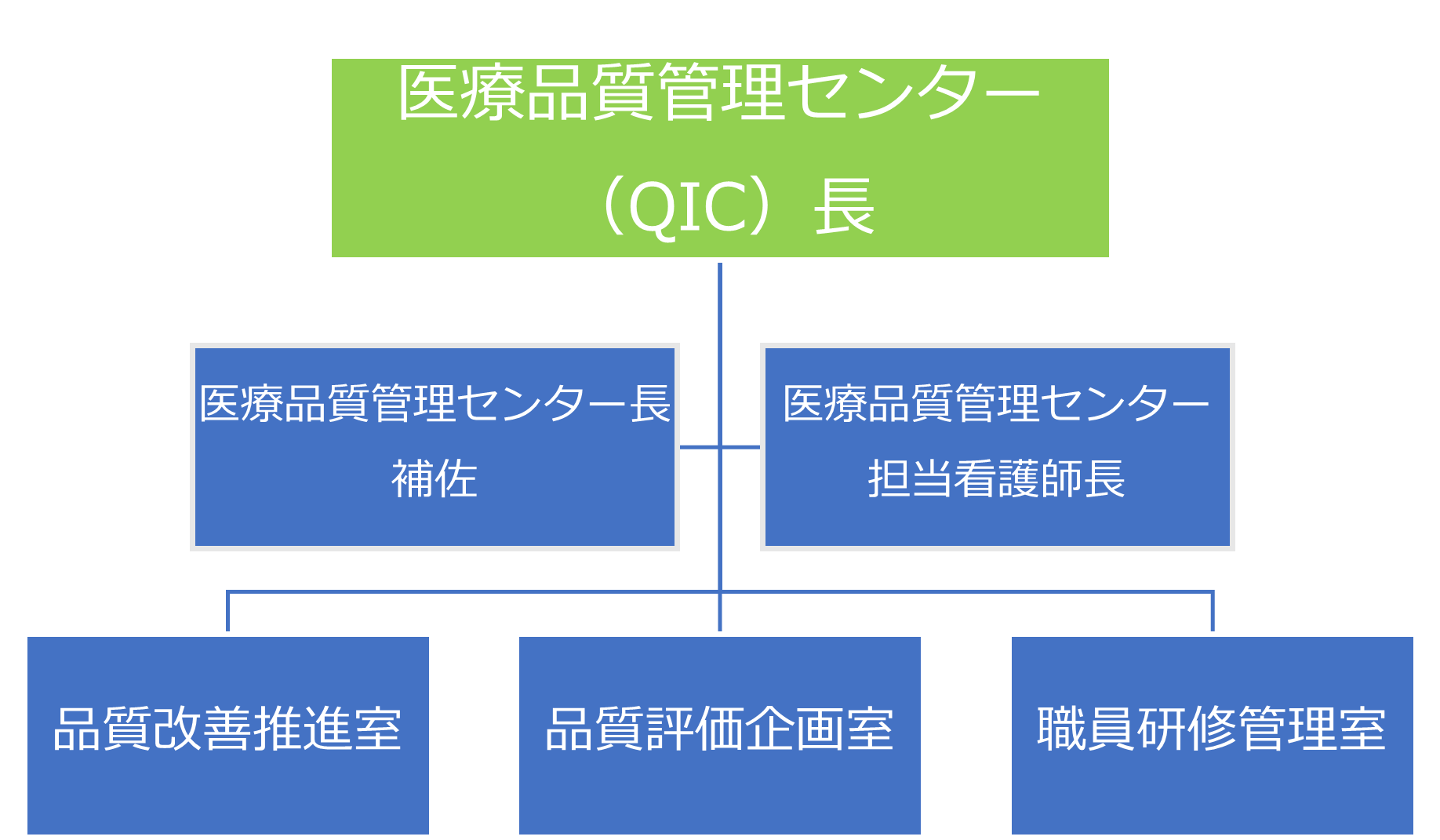 医療品質管理センター（QIC）長

医療品質管理センター長補佐

医療品質管理センター担当看護師長

品質改善推進室

品質評価企画室

職員研修管理室